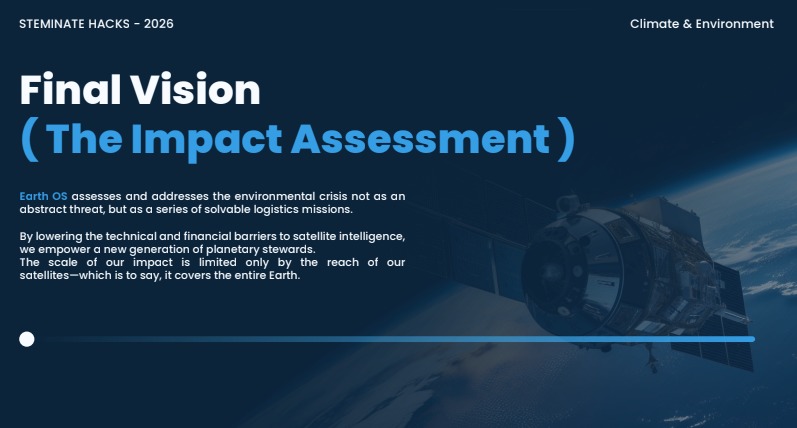 STEMINATE HACKS - 2026

Climate & Environment

Final Vision

( The Impact Assessment )

Earth OS assesses and addresses the environmental crisis not as an abstract threat, but as a series of solvable logistics missions.

By lowering the technical and financial barriers to satellite intelligence, we empower a new generation of planetary stewards.
The scale of our impact is limited only by the reach of our satellites—which is to say, it covers the entire Earth.